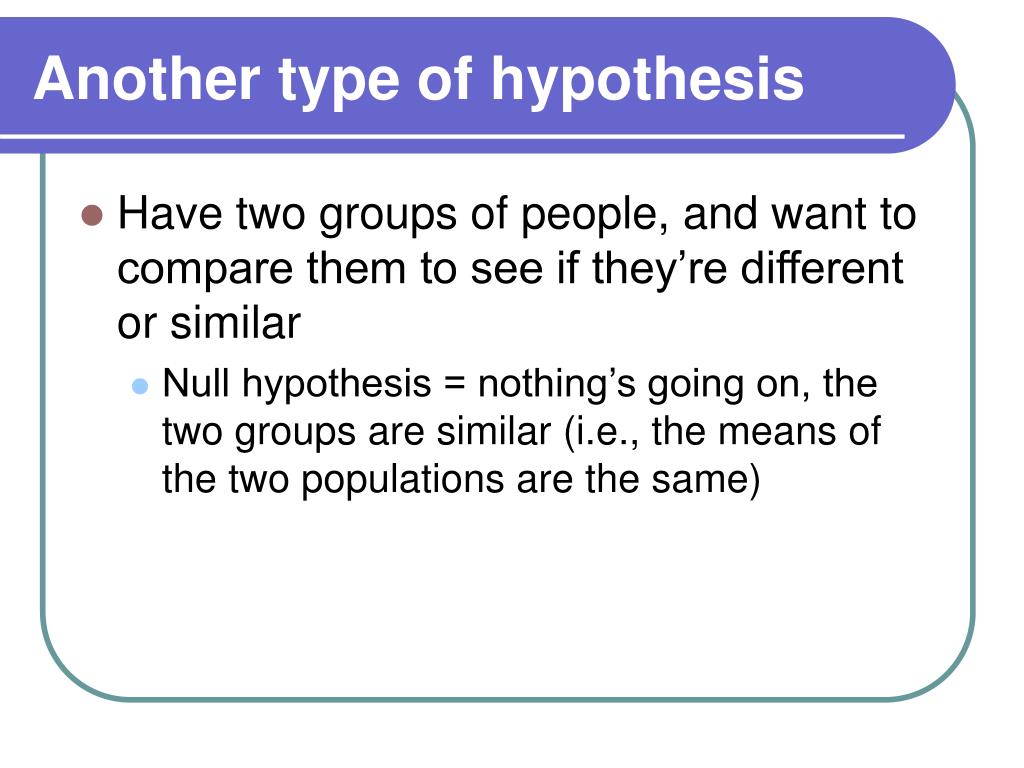 Another type of hypothesis

Have two groups of people, and want to compare them to see if they’re different or similar

Null hypothesis = nothing’s going on, the two groups are similar (i.e., the means of the two populations are the same)